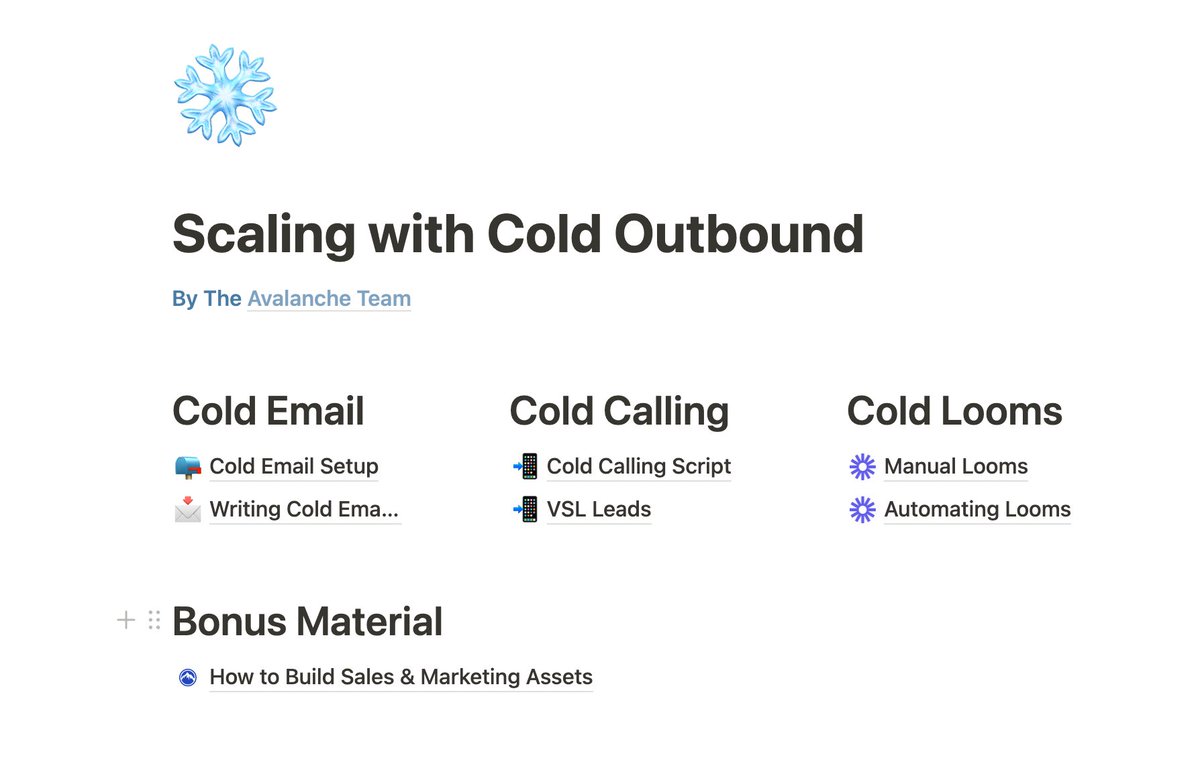 Scaling with Cold Outbound

By The Avalanche Team

Cold Email

Cold Email Setup

Writing Cold Ema...

Cold Calling

Cold Calling Script

VSL Leads

Cold Looms

Manual Looms

Automating Looms

Bonus Material

How to Build Sales & Marketing Assets